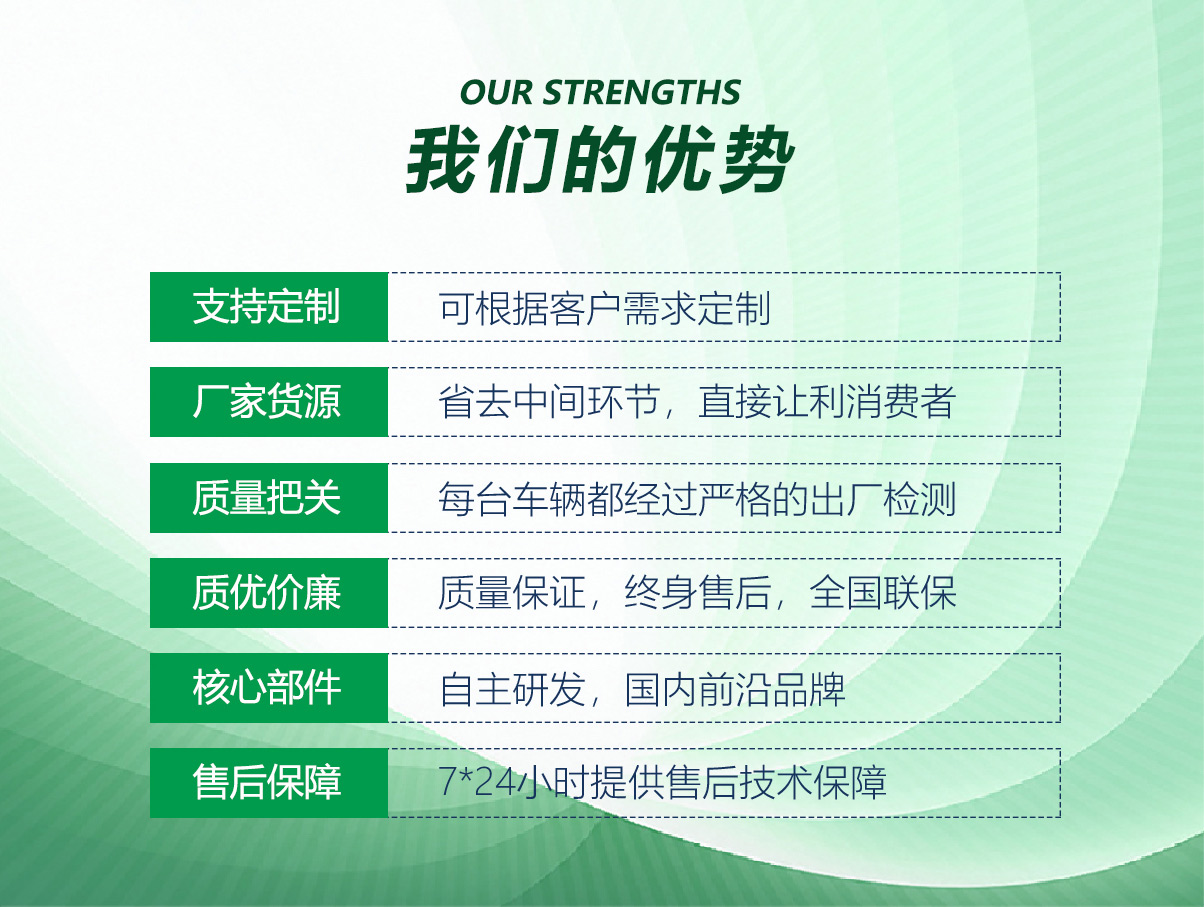 OUR STRENGTHS
我们的优势

| 支持定制 | 可根据客户需求定制 |
|---|---|
| 厂家货源 | 省去中间环节，直接让利消费者 |
| 质量把关 | 每台车辆都经过严格的出厂检测 |
| 质优价廉 | 质量保证，终身售后，全国联保 |
| 核心部件 | 自主研发，国内前沿品牌 |
| 售后保障 | 7*24小时提供售后技术保障 |